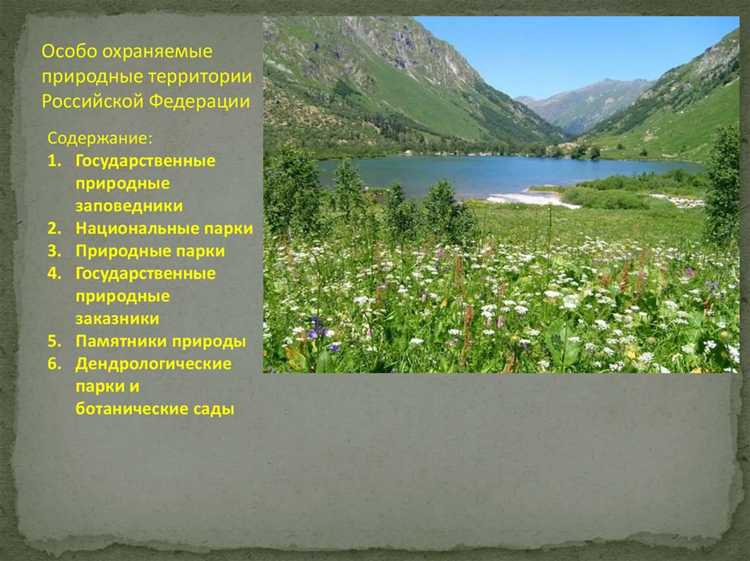 Особо охраняемые природные территории Российской Федерации

Содержание:
1. Государственные природные заповедники
2. Национальные парки
3. Природные парки
4. Государственные природные заказники
5. Памятники природы
6. Дендрологические парки и ботанические сады